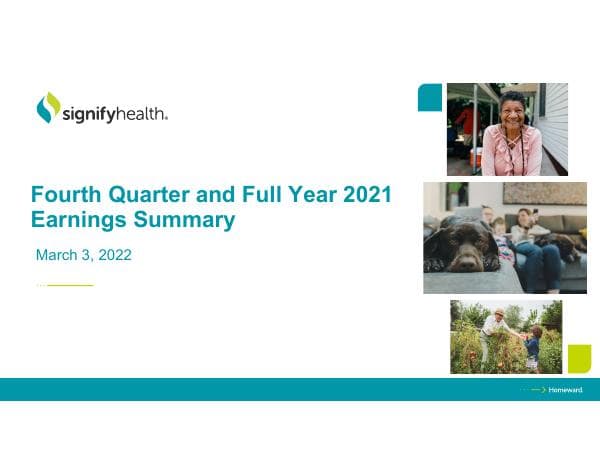 signifyhealth.

Fourth Quarter and Full Year 2021 Earnings Summary

March 3, 2022

Homeward